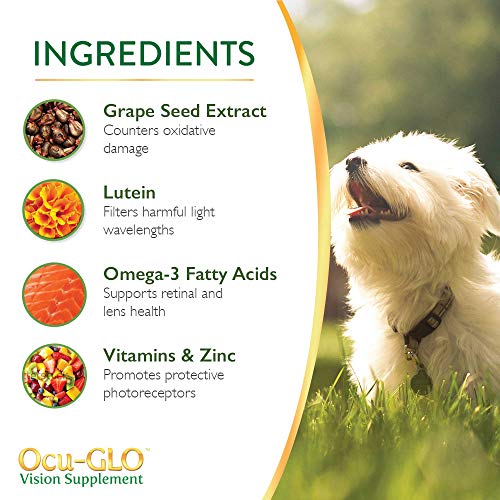 INGREDIENTS

Grape Seed Extract
Counters oxidative damage

Lutein
Filters harmful light wavelengths

Omega-3 Fatty Acids
Supports retinal and lens health

Vitamins & Zinc
Promotes protective photoreceptors

Ocu-GLO™
Vision Supplement